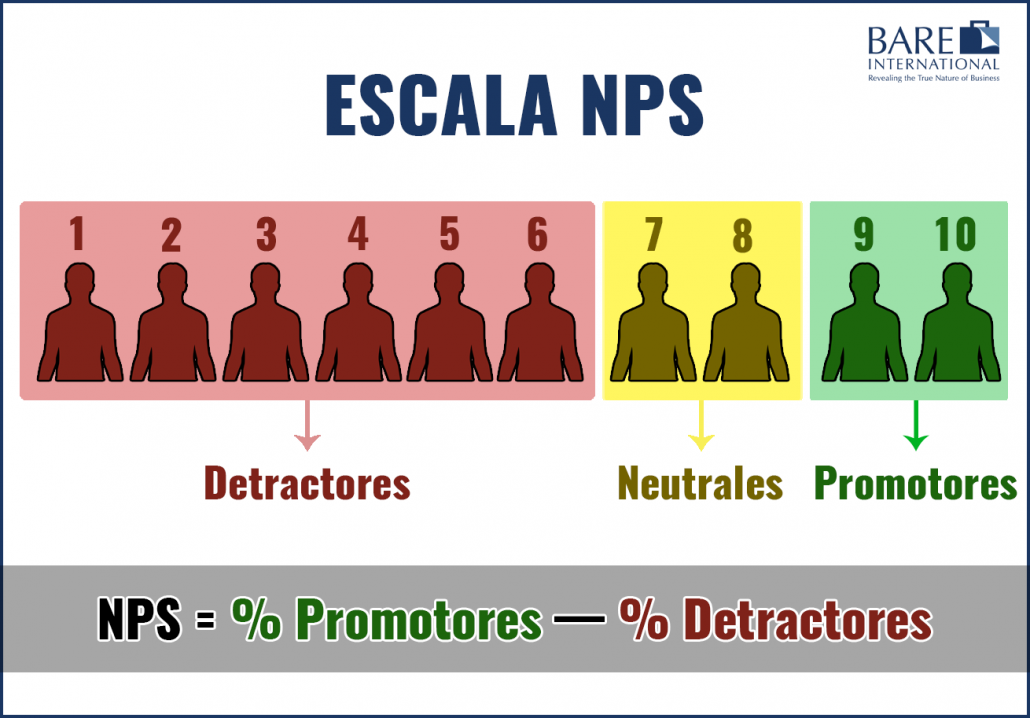 BARE INTERNATIONAL
Revealing the True Nature of Business

ESCALA NPS

1 2 3 4 5 6 7 8 9 10

Detractores

Neutrales

Promotores

NPS = % Promotores — % Detractores